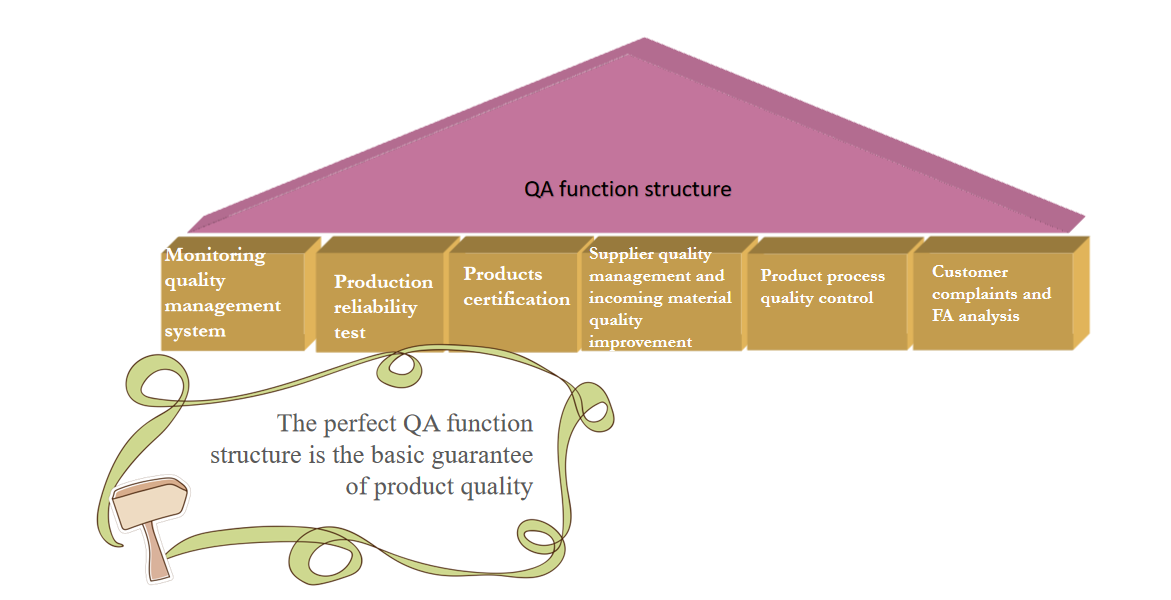 QA function structure

Monitoring quality management system

Production reliability test

Products certification

Supplier quality management and incoming material quality improvement

Product process quality control

Customer complaints and FA analysis

The perfect QA function structure is the basic guarantee of product quality